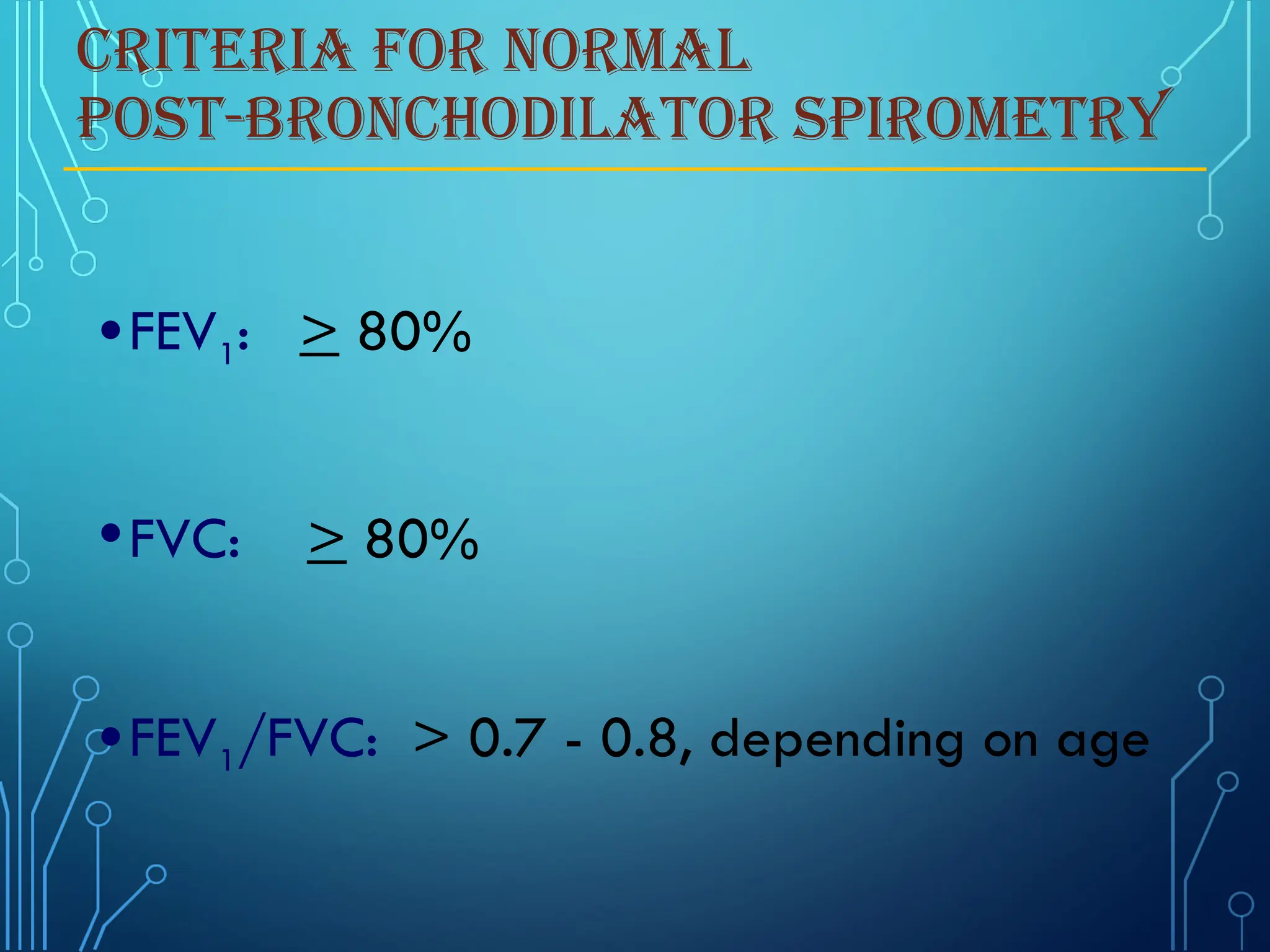 CRITERIA FOR NORMAL POST-BRONCHODILATOR SPIROMETRY

• $FEV_1$: $\geq$ 80%

• FVC: $\geq$ 80%

• $FEV_1$/FVC: > 0.7 - 0.8, depending on age